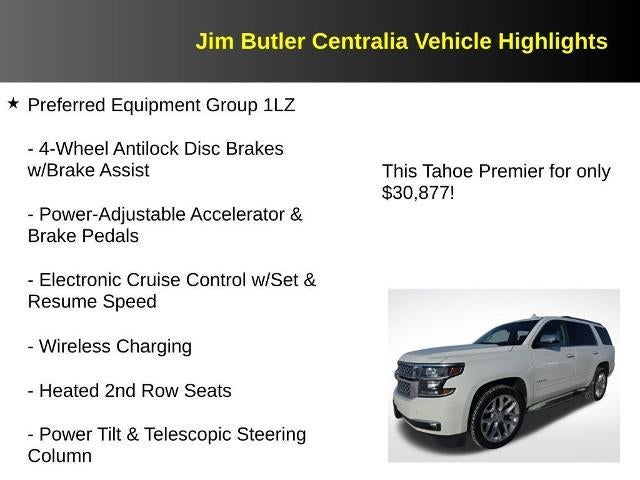 Jim Butler Centralia Vehicle Highlights

★ Preferred Equipment Group 1LZ

- 4-Wheel Antilock Disc Brakes w/Brake Assist

- Power-Adjustable Accelerator & Brake Pedals

- Electronic Cruise Control w/Set & Resume Speed

- Wireless Charging

- Heated 2nd Row Seats

- Power Tilt & Telescopic Steering Column

This Tahoe Premier for only $30,877!